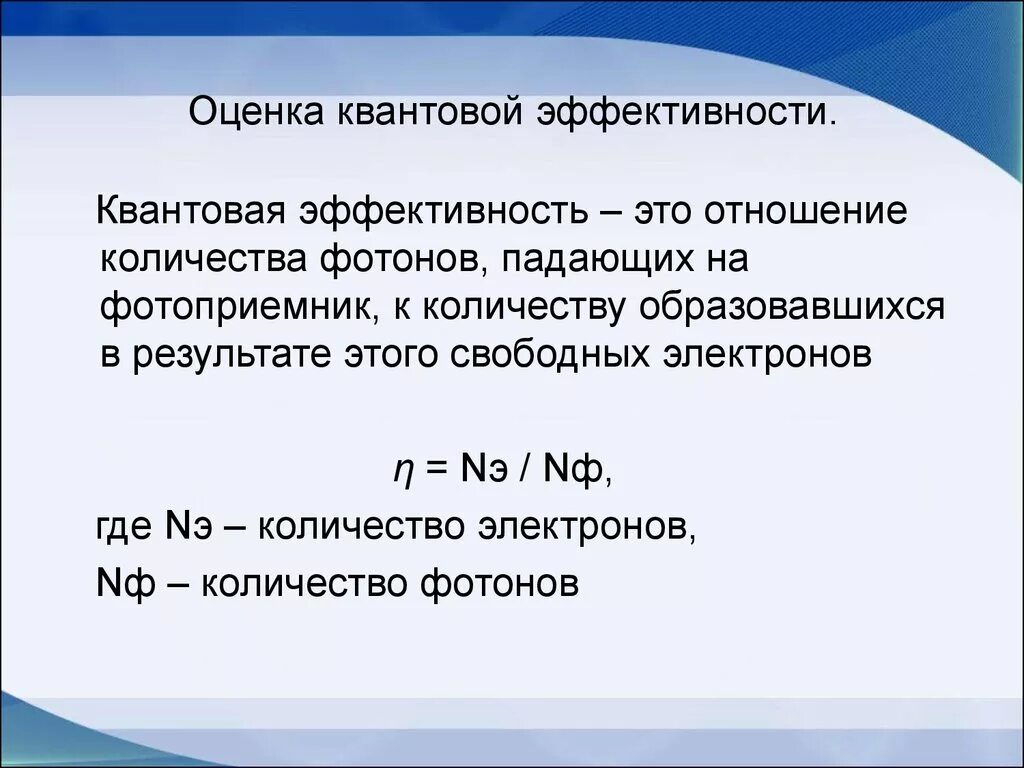 Оценка квантовой эффективности.

Квантовая эффективность – это отношение количества фотонов, падающих на фотоприемник, к количеству образовавшихся в результате этого свободных электронов

$\eta$ = Nэ / Nф,

где Nэ – количество электронов,

Nф – количество фотонов